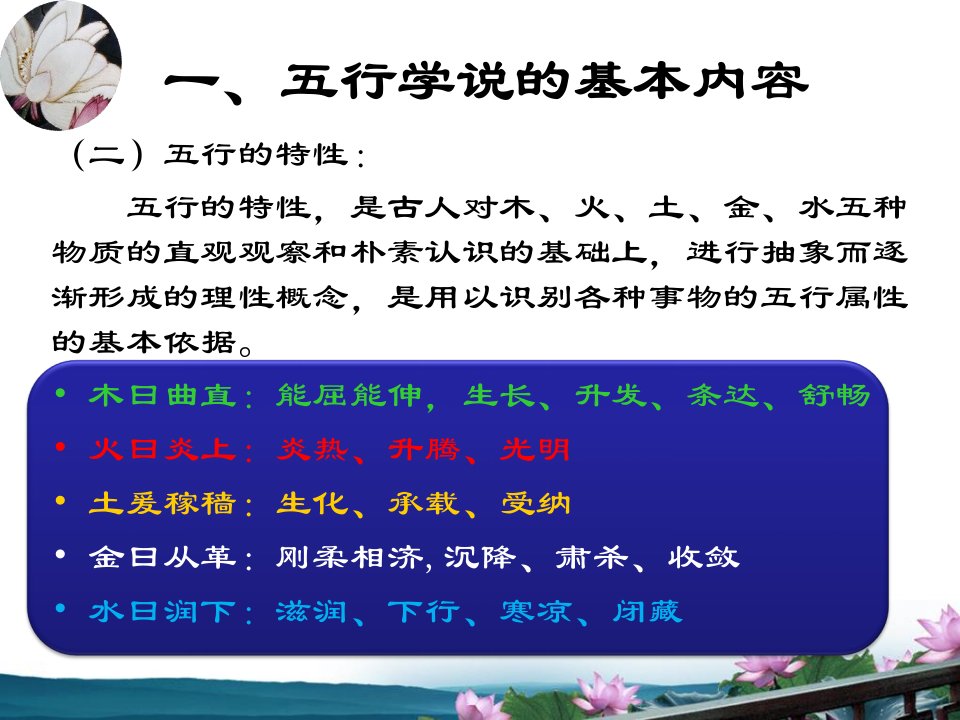 一、五行学说的基本内容

（二）五行的特性：

五行的特性，是古人对木、火、土、金、水五种物质的直观观察和朴素认识的基础上，进行抽象而逐渐形成的理性概念，是用以识别各种事物的五行属性的基本依据。

• 木曰曲直：能屈能伸，生长、升发、条达、舒畅
• 火曰炎上：炎热、升腾、光明
• 土爰稼穑：生化、承载、受纳
• 金曰从革：刚柔相济，沉降、肃杀、收敛
• 水曰润下：滋润、下行、寒凉、闭藏